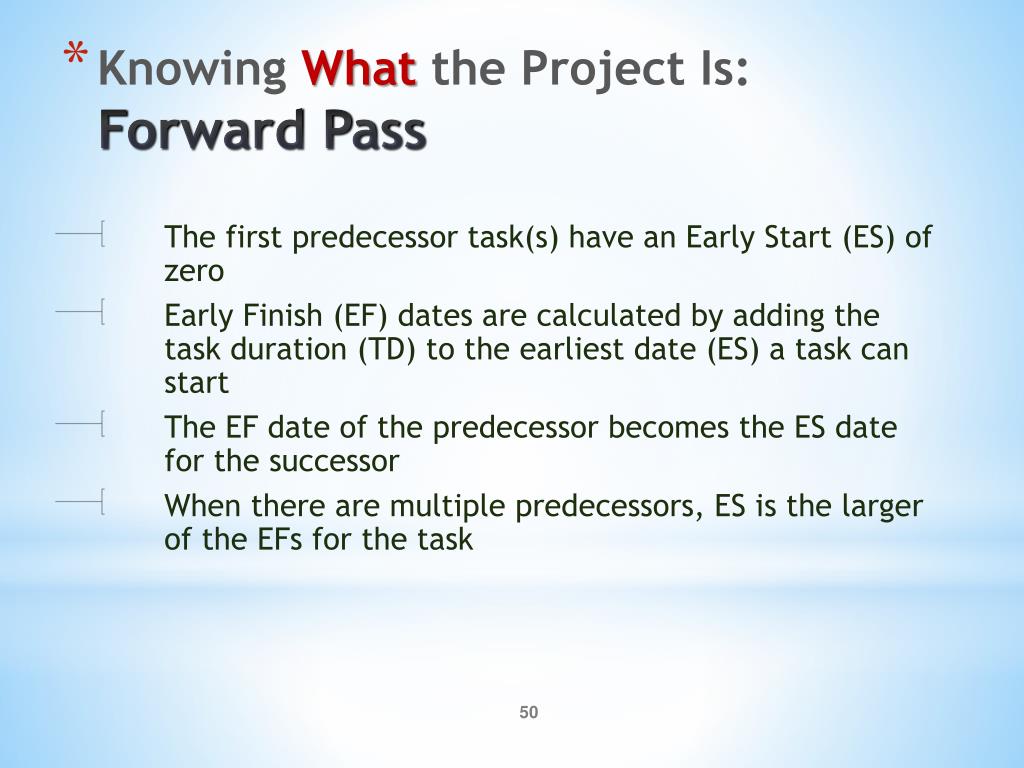 * Knowing What the Project Is:
Forward Pass

The first predecessor task(s) have an Early Start (ES) of zero

Early Finish (EF) dates are calculated by adding the task duration (TD) to the earliest date (ES) a task can start

The EF date of the predecessor becomes the ES date for the successor

When there are multiple predecessors, ES is the larger of the EFs for the task

50